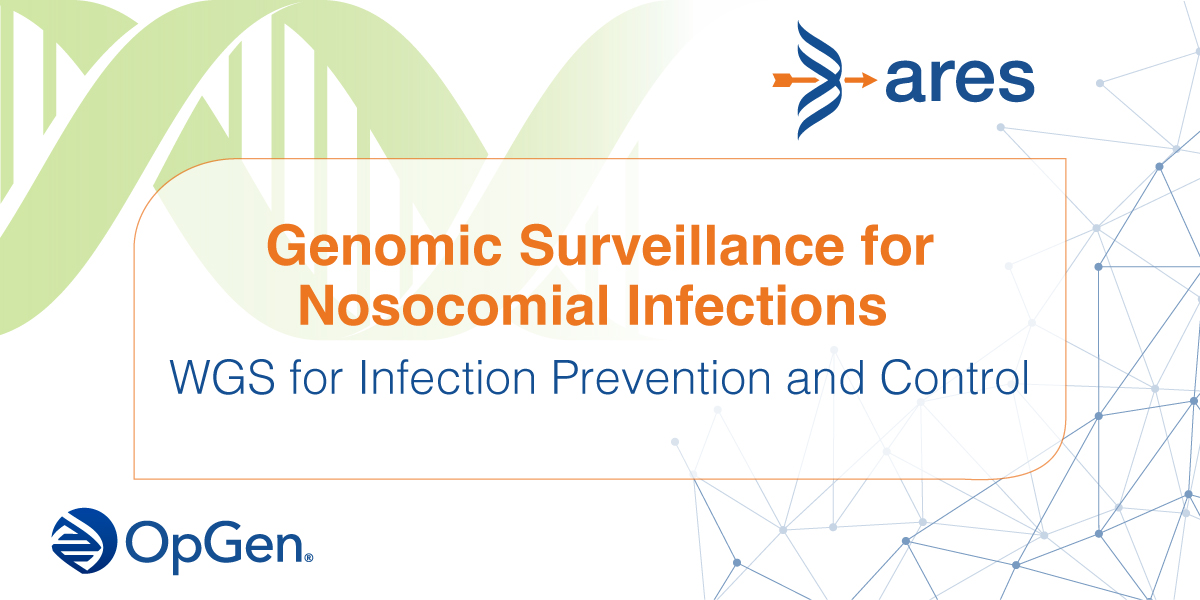 ares

Genomic Surveillance for Nosocomial Infections

WGS for Infection Prevention and Control

OpGen®